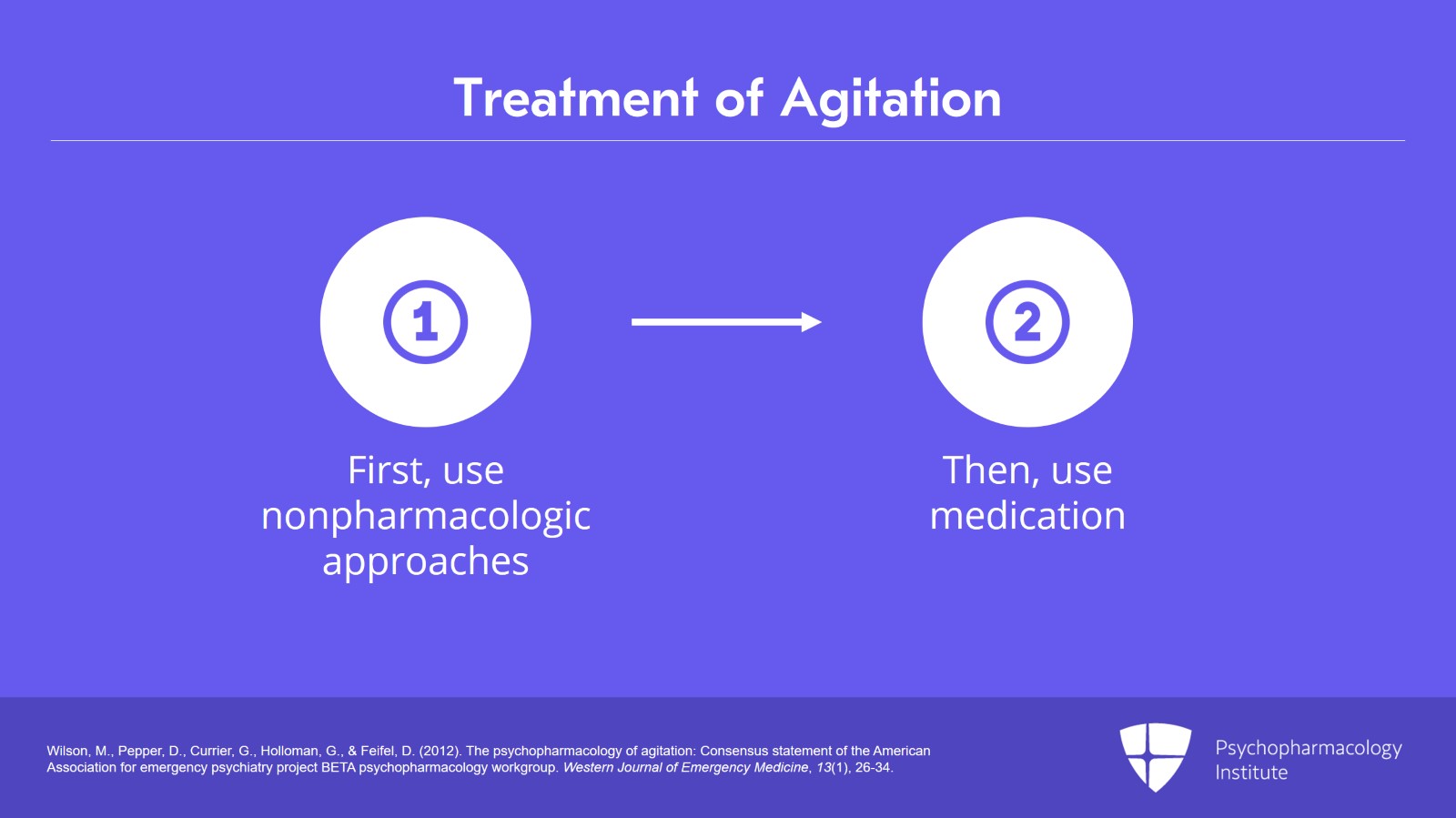 Treatment of Agitation

1

First, use nonpharmacologic approaches

2

Then, use medication

Wilson, M., Pepper, D., Currier, G., Holloman, G., & Feifel, D. (2012). The psychopharmacology of agitation: Consensus statement of the American Association for emergency psychiatry project BETA psychopharmacology workgroup. Western Journal of Emergency Medicine, 13(1), 26-34.

Psychopharmacology Institute